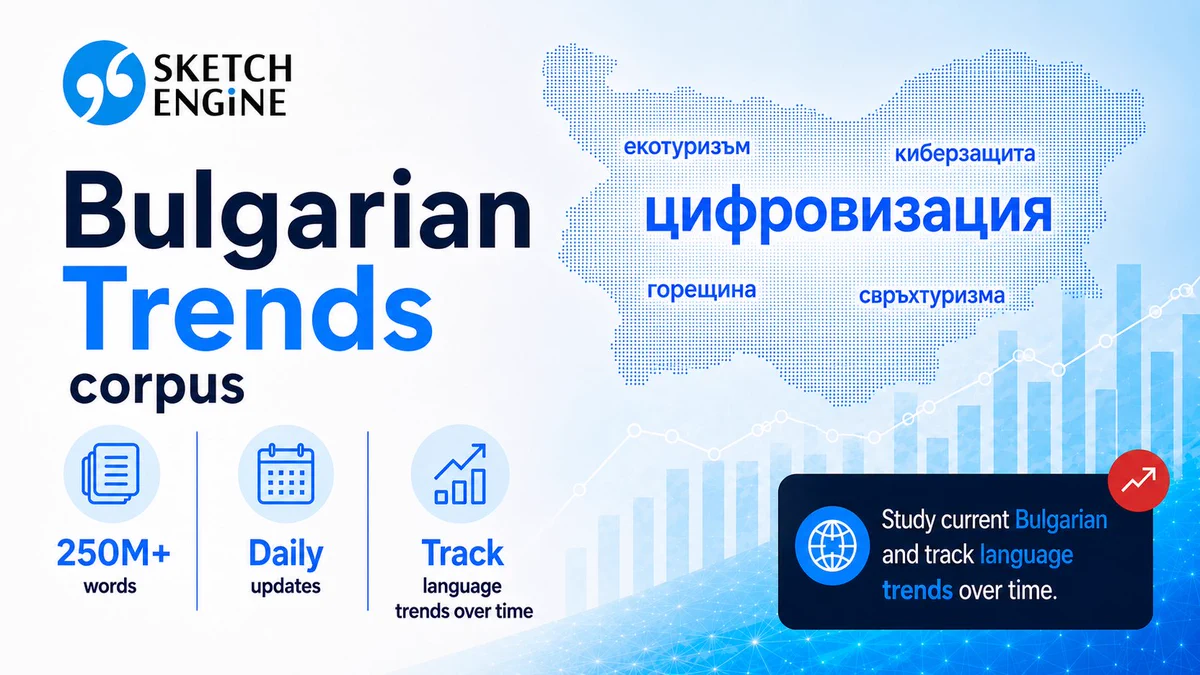 SKETCH ENGINE

Bulgarian Trends corpus

екотуризъм

киберзащита

цифровизация

горещина

свръхтуризма

250M+ words

Daily updates

Track language trends over time

Study current Bulgarian and track language trends over time.